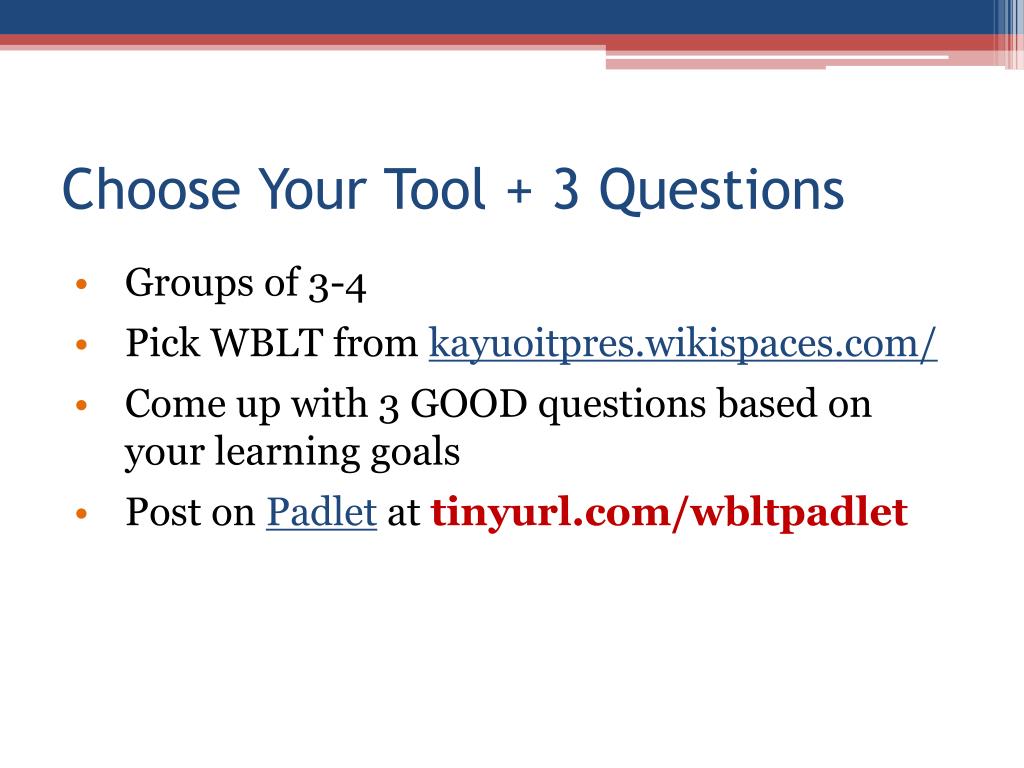 Choose Your Tool + 3 Questions

• Groups of 3-4
• Pick WBLT from kayuoitpres.wikispaces.com/
• Come up with 3 GOOD questions based on your learning goals
• Post on Padlet at tinyurl.com/wbltpadlet